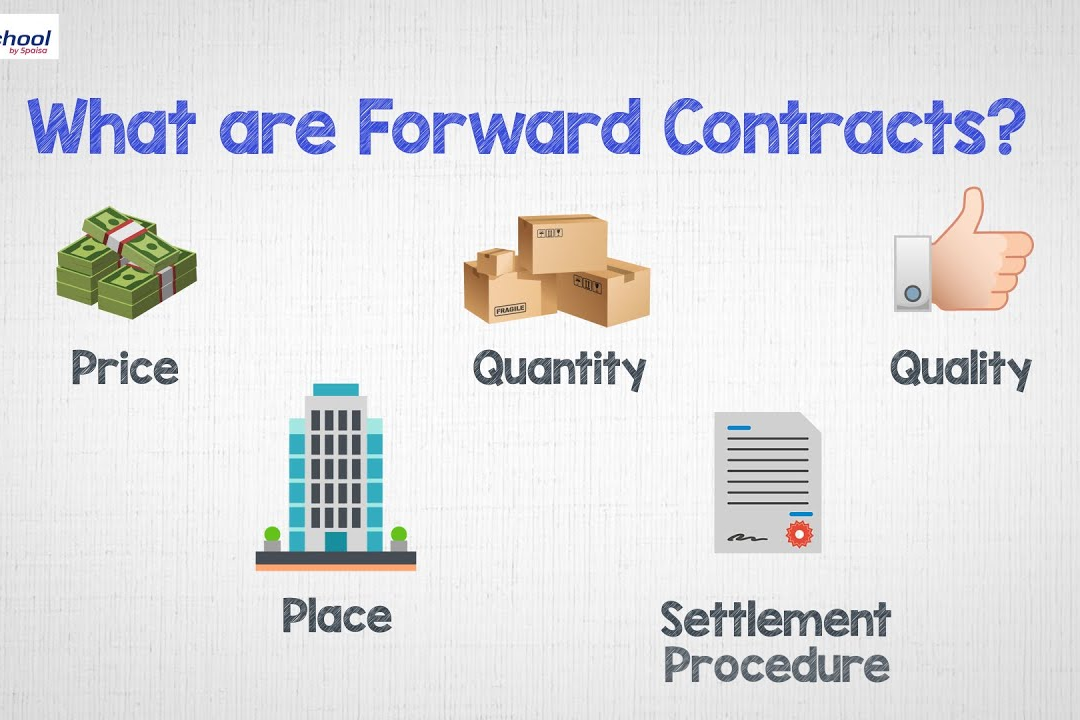 chool
by 5paisa

What are Forward Contracts?

FRAGILE

Price

Quantity

Quality

Place

Settlement Procedure